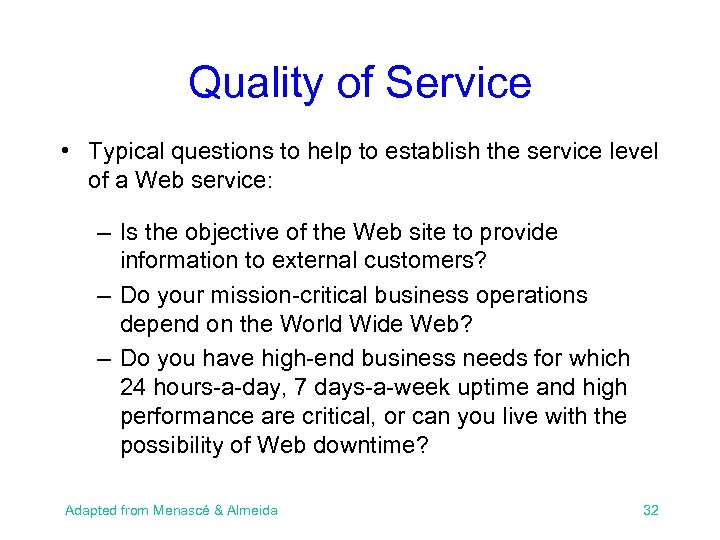 Quality of Service

• Typical questions to help to establish the service level of a Web service:

– Is the objective of the Web site to provide information to external customers?

– Do your mission-critical business operations depend on the World Wide Web?

– Do you have high-end business needs for which 24 hours-a-day, 7 days-a-week uptime and high performance are critical, or can you live with the possibility of Web downtime?

Adapted from Menascé & Almeida

32